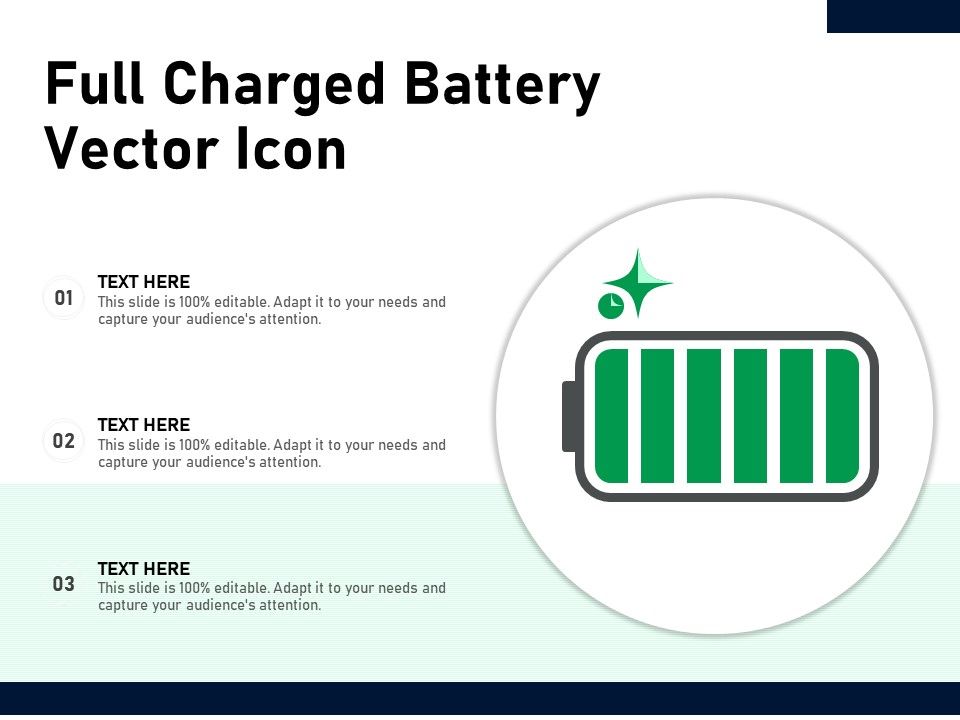 Full Charged Battery Vector Icon

01
TEXT HERE
This slide is 100% editable. Adapt it to your needs and capture your audience's attention.

02
TEXT HERE
This slide is 100% editable. Adapt it to your needs and capture your audience's attention.

03
TEXT HERE
This slide is 100% editable. Adapt it to your needs and capture your audience's attention.